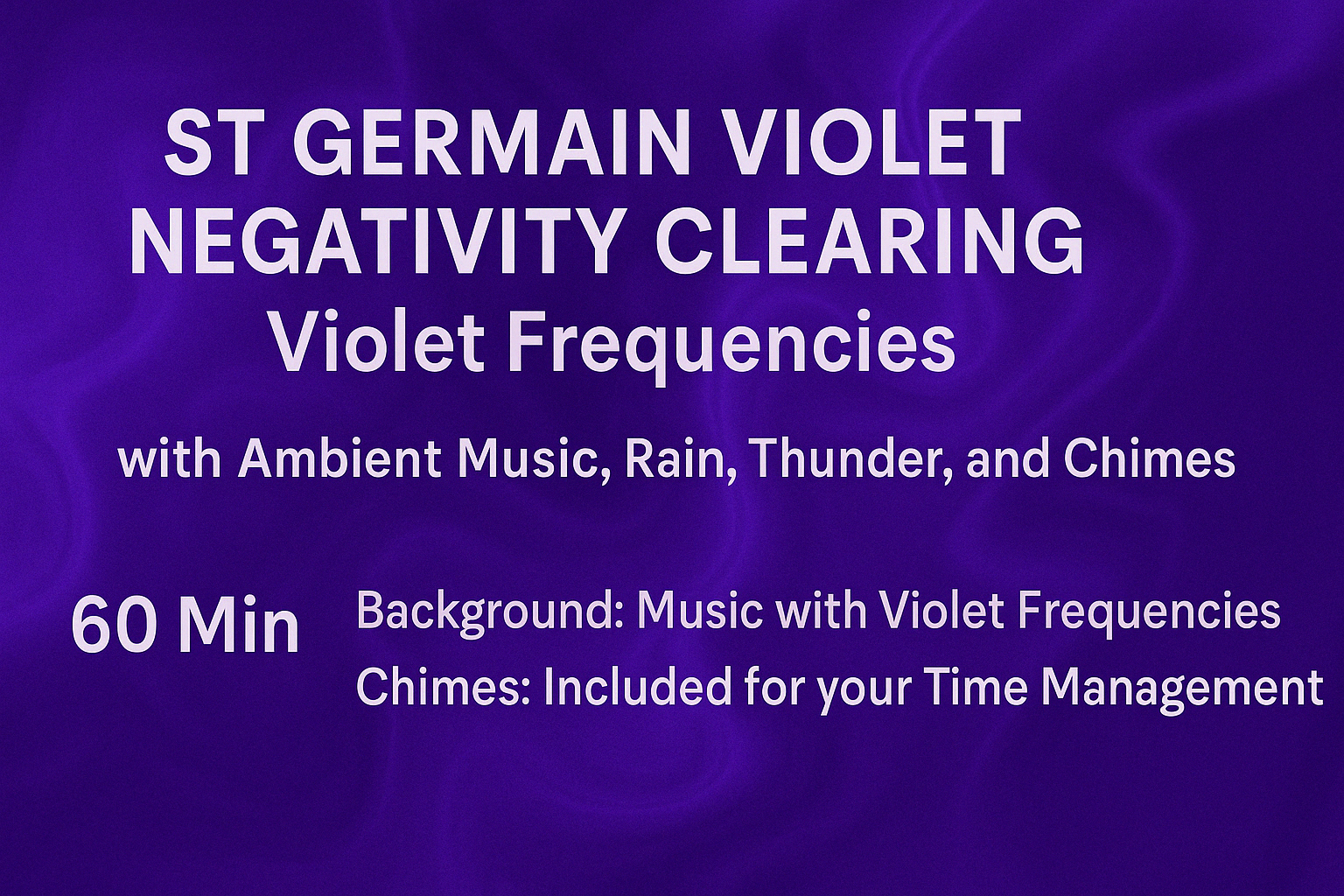 ST GERMAIN VIOLET NEGATIVITY CLEARING
Violet Frequencies

with Ambient Music, Rain, Thunder, and Chimes

60 Min

Background: Music with Violet Frequencies
Chimes: Included for your Time Management